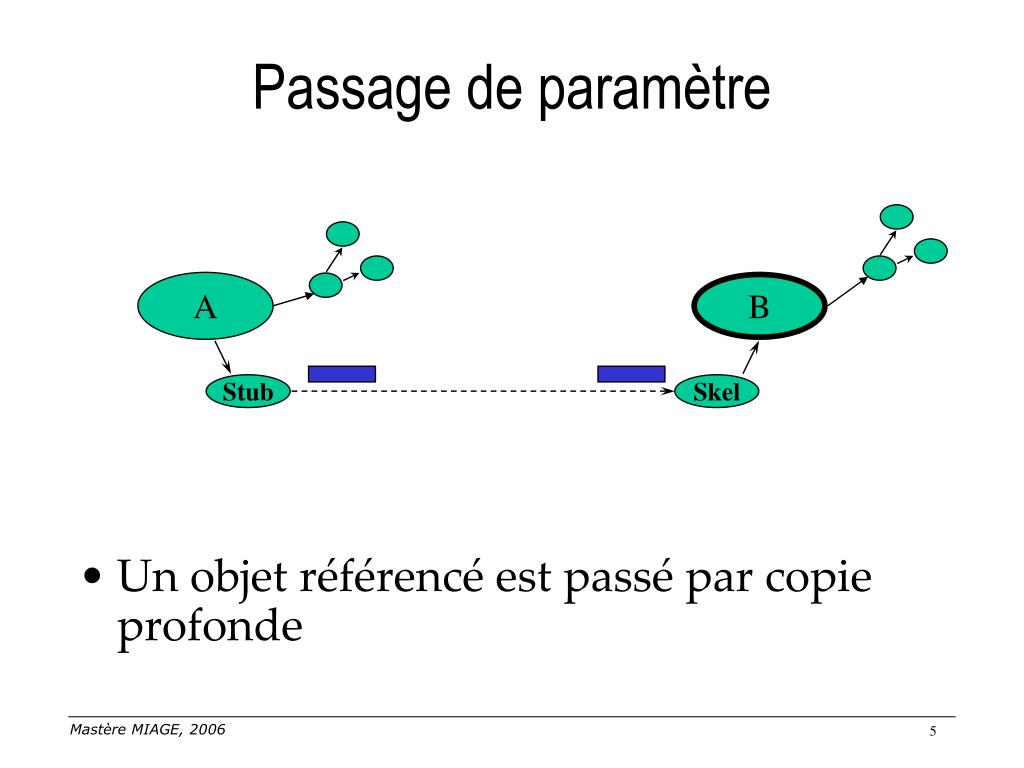 Passage de paramètre

A

B

Stub

Skel

• Un objet référencé est passé par copie profonde

Mastère MIAGE, 2006

5